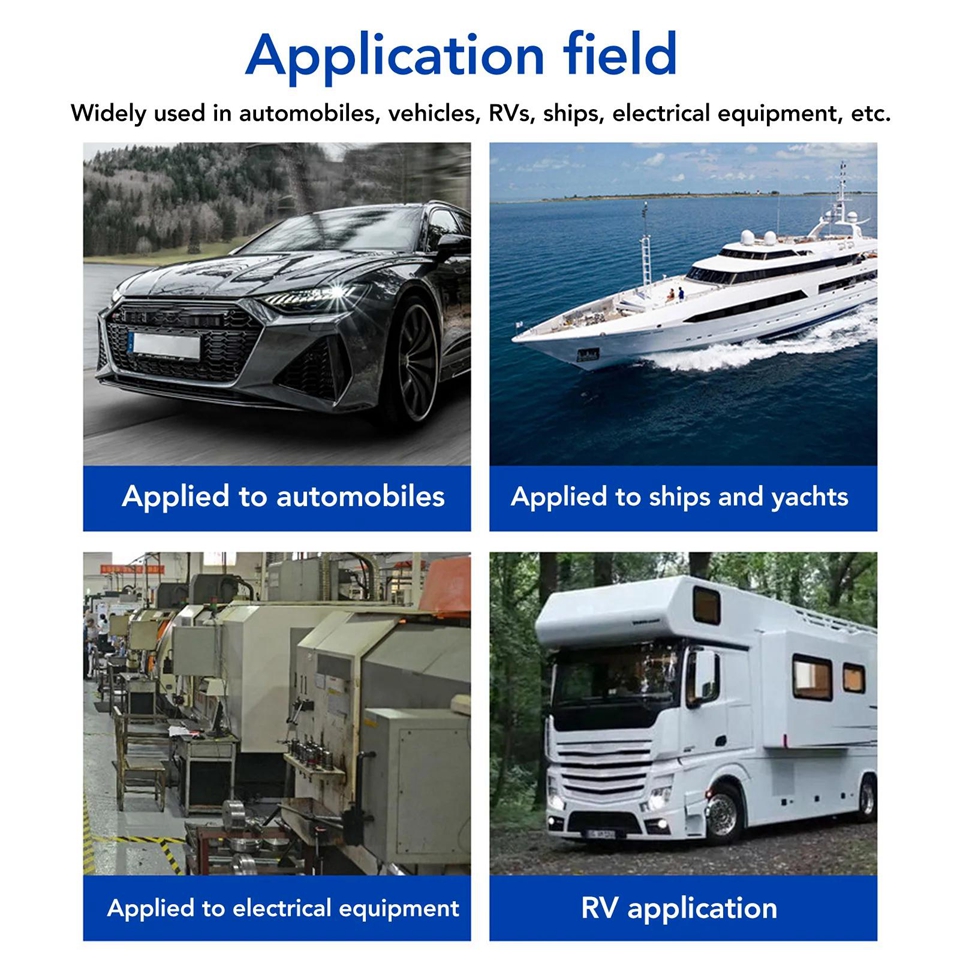 Application field

Widely used in automobiles, vehicles, RVs, ships, electrical equipment, etc.

Applied to automobiles

Applied to ships and yachts

Applied to electrical equipment

RV application